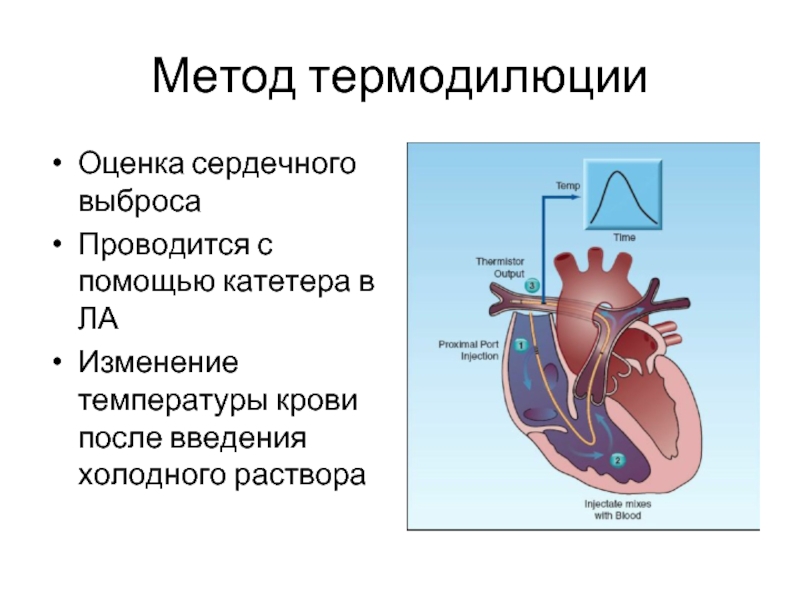 Метод термодилюции

• Оценка сердечного выброса
• Проводится с помощью катетера в ЛА
• Изменение температуры крови после введения холодного раствора

Temp

Time

Thermistor Output

3

Proximal Port Injection

1

2

Injectate mixes with Blood